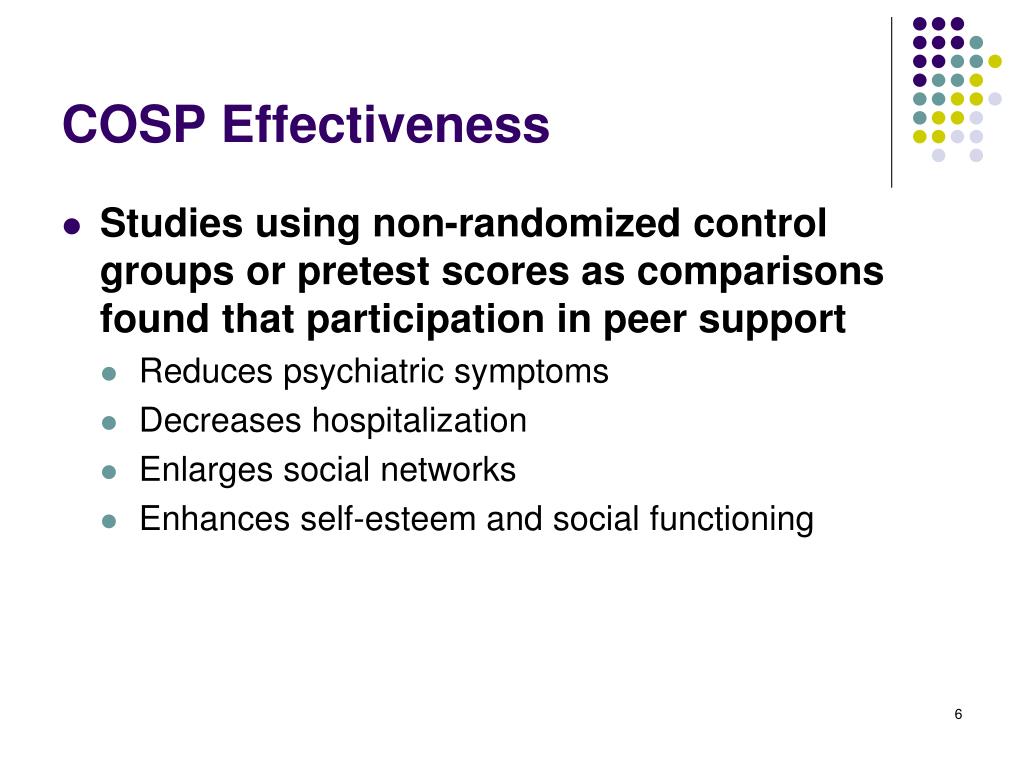 COSP Effectiveness

- Studies using non-randomized control groups or pretest scores as comparisons found that participation in peer support
  - Reduces psychiatric symptoms
  - Decreases hospitalization
  - Enlarges social networks
  - Enhances self-esteem and social functioning

6